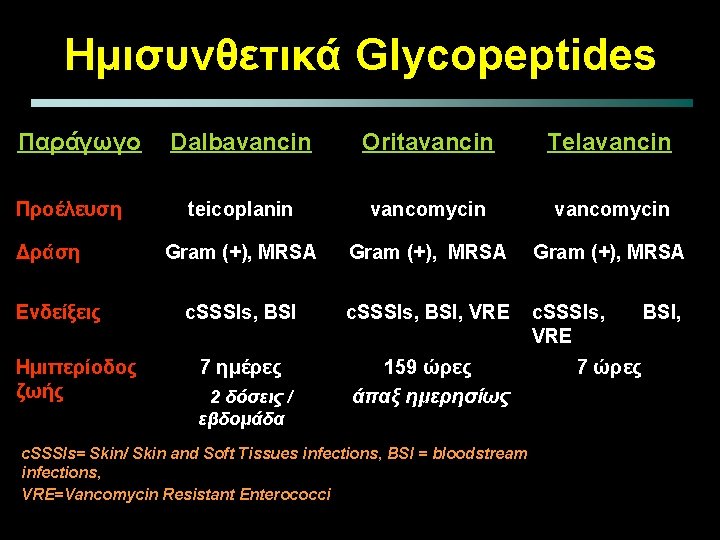 Ημισυνθετικά Glycopeptides

| Παράγωγο | Dalbavancin | Oritavancin | Telavancin |
|---|---|---|---|
| Προέλευση | teicoplanin | vancomycin | vancomycin |
| Δράση | Gram (+), MRSA | Gram (+), MRSA | Gram (+), MRSA |
| Ενδείξεις | cSSSIs, BSI | cSSSIs, BSI, VRE | cSSSIs, BSI, VRE |
| Ημιπερίοδος ζωής | 7 ημέρες 2 δόσεις / εβδομάδα | 159 ώρες άπαξ ημερησίως | 7 ώρες |

cSSSIs= Skin/ Skin and Soft Tissues infections, BSI = bloodstream infections,
VRE=Vancomycin Resistant Enterococci